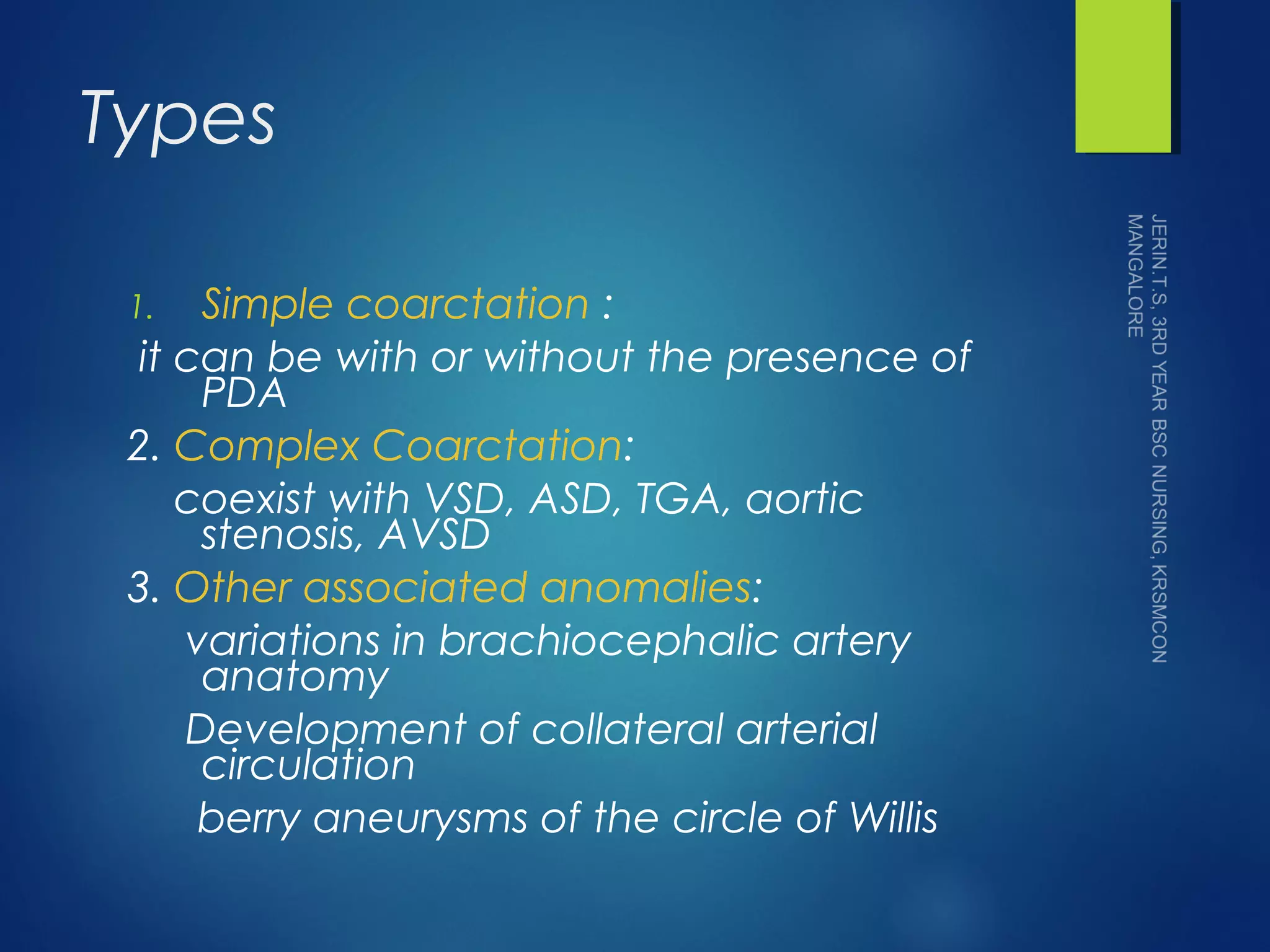 Types

1. Simple coarctation :

it can be with or without the presence of PDA

2. Complex Coarctation:

coexist with VSD, ASD, TGA, aortic stenosis, AVSD

3. Other associated anomalies:

variations in brachiocephalic artery anatomy

Development of collateral arterial circulation

berry aneurysms of the circle of Willis

JERIN.T.S, 3RD YEAR BSC NURSING, KRSMCON MANGALORE